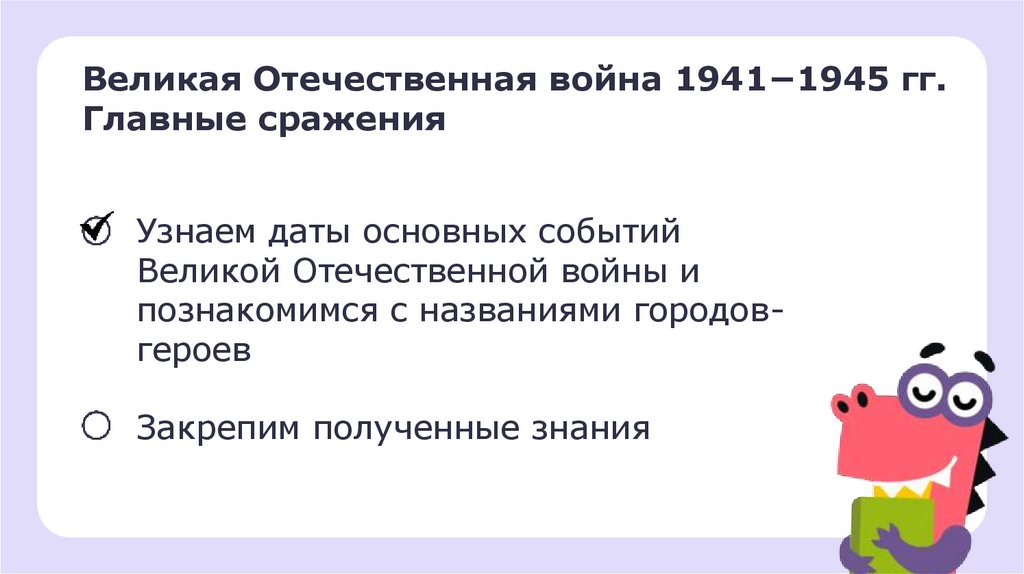 Великая Отечественная война 1941−1945 гг.
Главные сражения

Узнаем даты основных событий Великой Отечественной войны и познакомимся с названиями городов-героев

Закрепим полученные знания